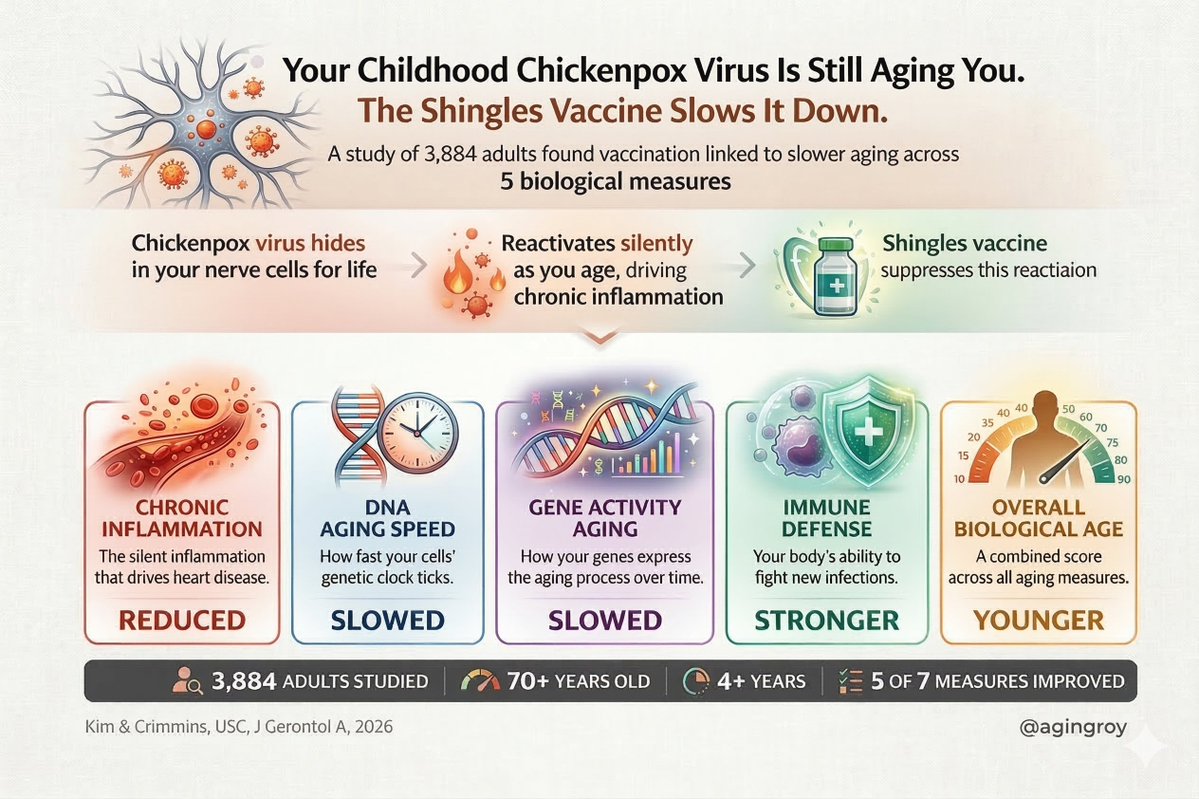 Your Childhood Chickenpox Virus Is Still Aging You.
The Shingles Vaccine Slows It Down.

A study of 3,884 adults found vaccination linked to slower aging across 5 biological measures

Chickenpox virus hides in your nerve cells for life

Reactivates silently as you age, driving chronic inflammation

Shingles vaccine suppresses this reactiaion

CHRONIC INFLAMMATION
The silent inflammation that drives heart disease.
REDUCED

DNA AGING SPEED
How fast your cells' genetic clock ticks.
SLOWED

GENE ACTIVITY AGING
How your genes express the aging process over time.
SLOWED

IMMUNE DEFENSE
Your body's ability to fight new infections.
STRONGER

10 15 20 35 40 50 60 70 75 80 90
OVERALL BIOLOGICAL AGE
A combined score across all aging measures.
YOUNGER

3,884 ADULTS STUDIED | 70+ YEARS OLD | 4+ YEARS | 5 OF 7 MEASURES IMPROVED

Kim & Crimmins, USC, J Gerontol A, 2026

@agingroy